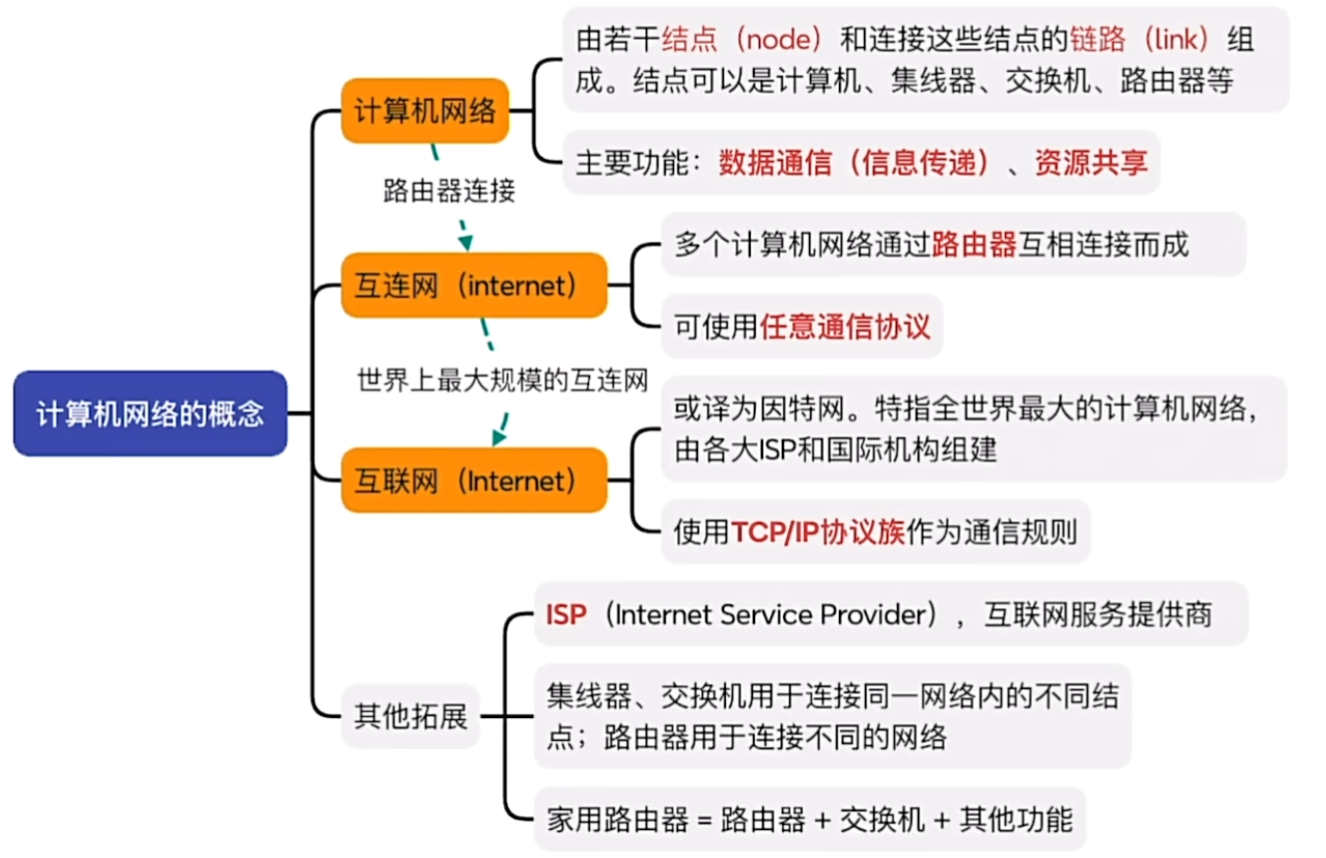 计算机网络的概念

计算机网络

由若干结点（node）和连接这些结点的链路（link）组成。结点可以是计算机、集线器、交换机、路由器等

主要功能：数据通信（信息传递）、资源共享

路由器连接

互连网（internet）

多个计算机网络通过路由器互相连接而成

可使用任意通信协议

世界上最大规模的互连网

互联网（Internet）

或译为因特网。特指全世界最大的计算机网络，由各大ISP和国际机构组建

使用TCP/IP协议族作为通信规则

其他拓展

ISP（Internet Service Provider），互联网服务提供商

集线器、交换机用于连接同一网络内的不同结点；路由器用于连接不同的网络

家用路由器 = 路由器 + 交换机 + 其他功能